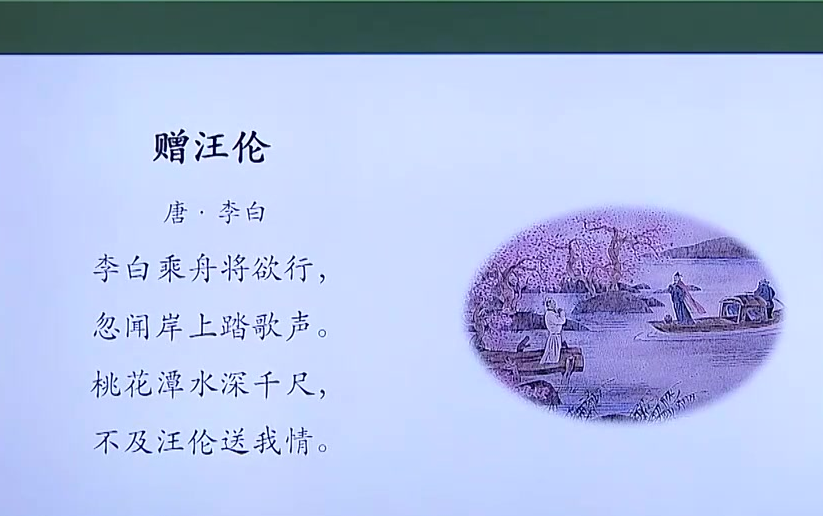 赠汪伦

唐 · 李白

李白乘舟将欲行，

忽闻岸上踏歌声。

桃花潭水深千尺，

不及汪伦送我情。